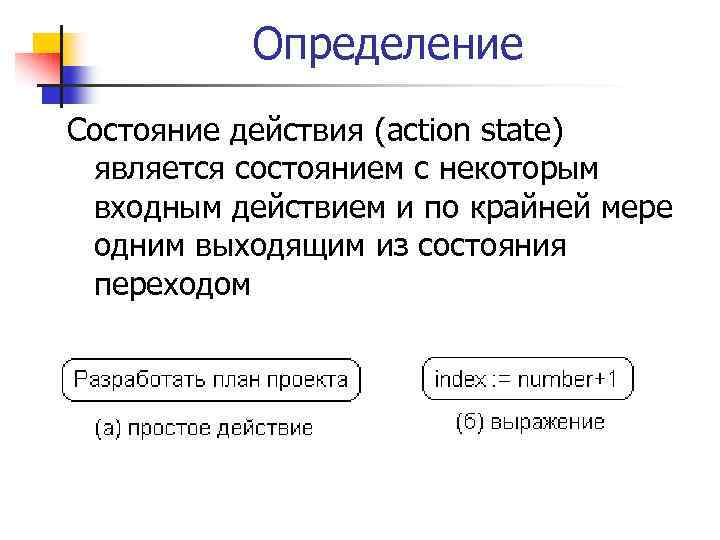 Определение

Состояние действия (action state) является состоянием с некоторым входным действием и по крайней мере одним выходящим из состояния переходом

Разработать план проекта

(а) простое действие

index := number+1

(б) выражение